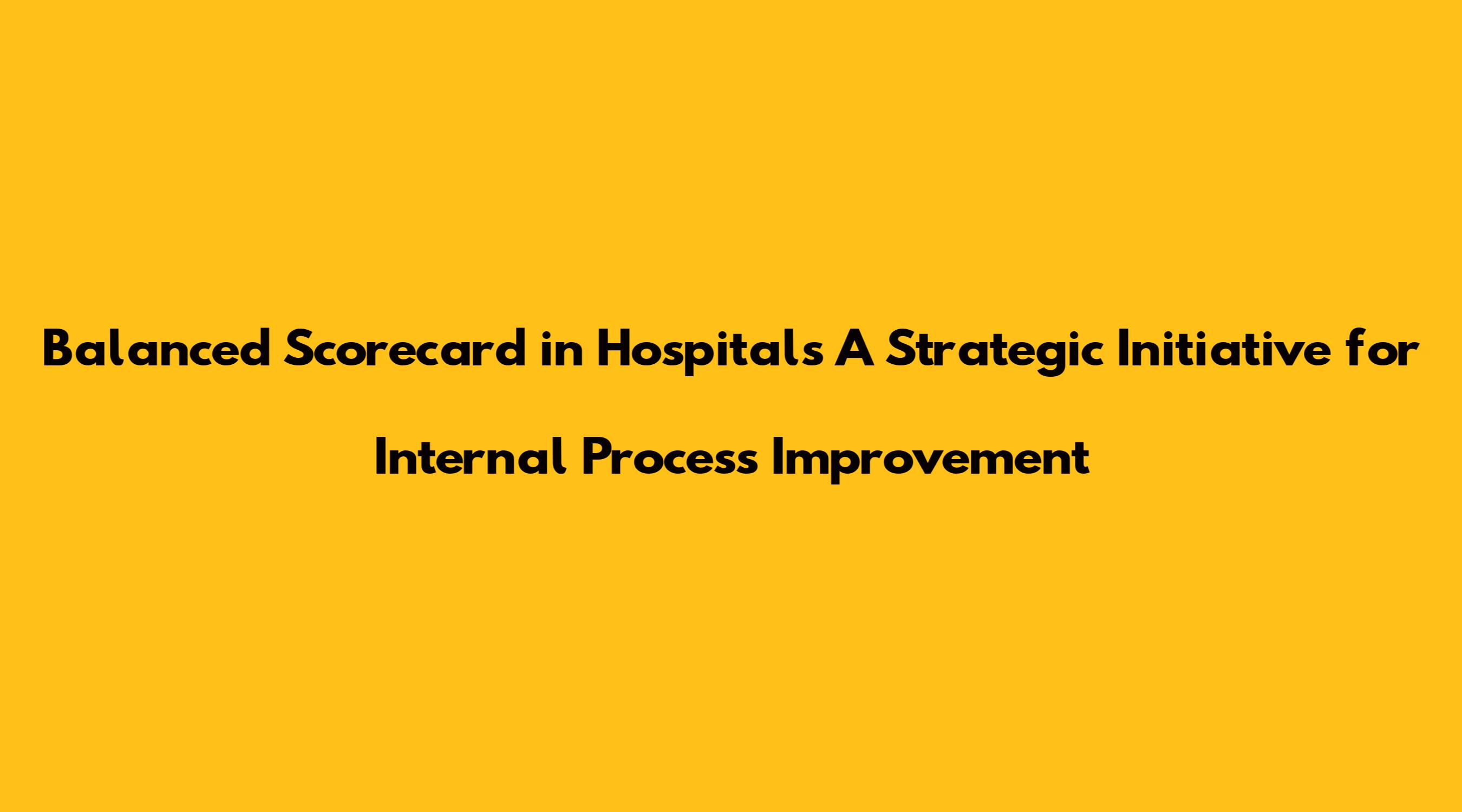 Balanced Scorecard in Hospitals A Strategic Initiative for Internal Process Improvement